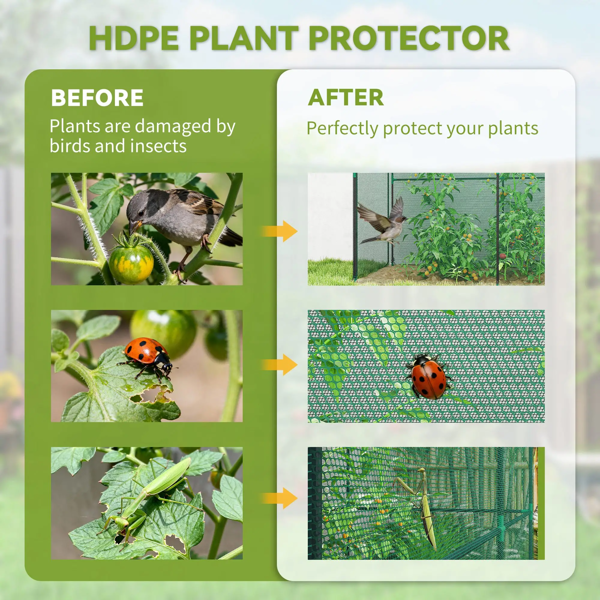 HDPE PLANT PROTECTOR

BEFORE
Plants are damaged by birds and insects

AFTER
Perfectly protect your plants